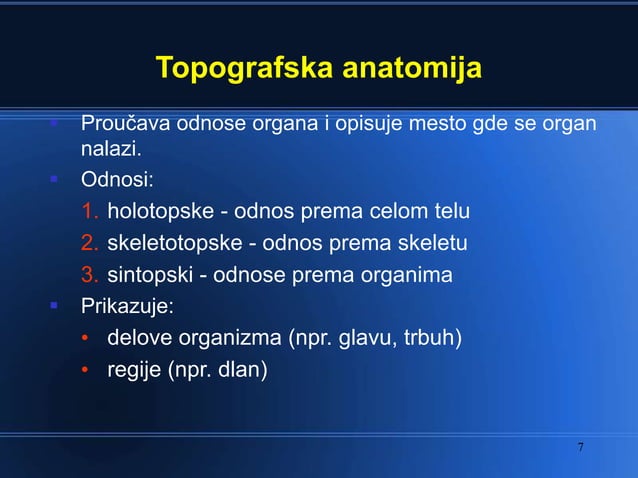 Topografska anatomija

Proučava odnose organa i opisuje mesto gde se organ nalazi.

Odnosi:

1. holotopske - odnos prema celom telu
2. skeletotopske - odnos prema skeletu
3. sintopski - odnose prema organima

Prikazuje:

• delove organizma (npr. glavu, trbuh)
• regije (npr. dlan)

7